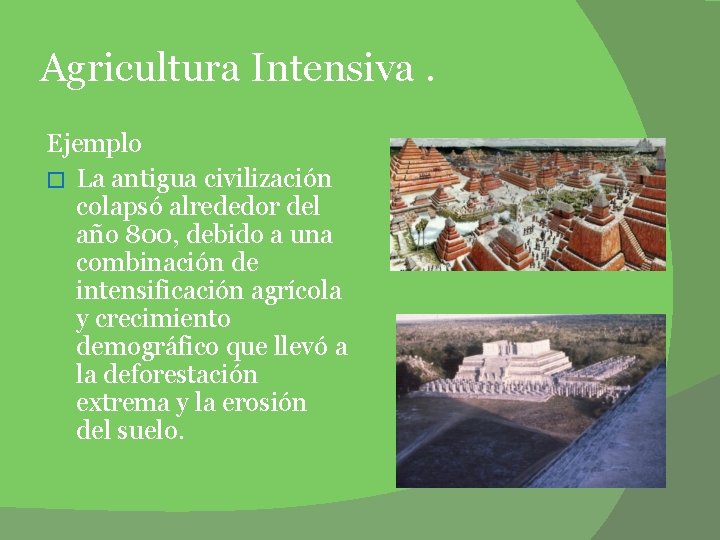 Agricultura Intensiva .

Ejemplo

La antigua civilización colapsó alrededor del año 800, debido a una combinación de intensificación agrícola y crecimiento demográfico que llevó a la deforestación extrema y la erosión del suelo.